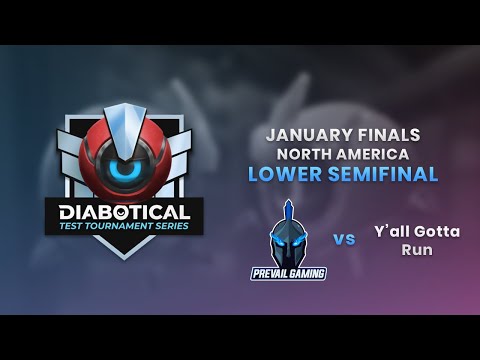 DIABOTICAL
TEST TOURNAMENT SERIES

JANUARY FINALS
NORTH AMERICA
LOWER SEMIFINAL

PREVAIL GAMING

vs

Y'all Gotta Run